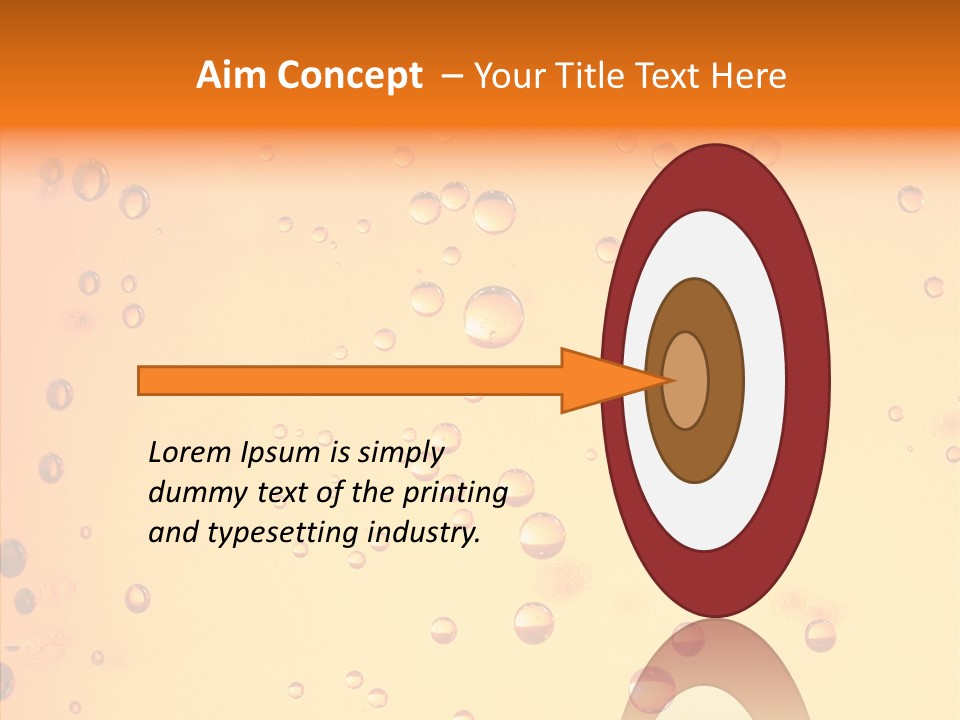 Aim Concept – Your Title Text Here

Lorem Ipsum is simply dummy text of the printing and typesetting industry.